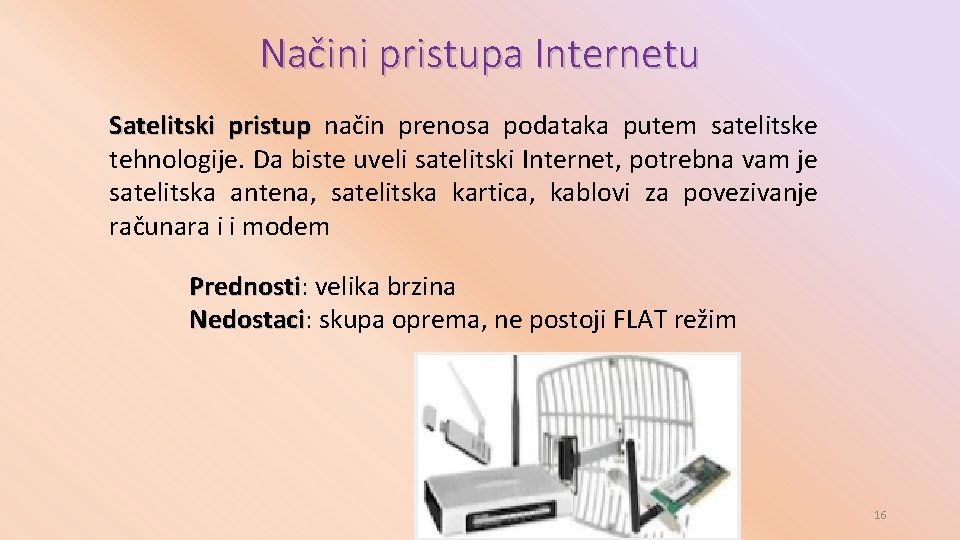 Načini pristupa Internetu

Satelitski pristup način prenosa podataka putem satelitske tehnologije. Da biste uveli satelitski Internet, potrebna vam je satelitska antena, satelitska kartica, kablovi za povezivanje računara i i modem

Prednosti: velika brzina
Nedostaci: skupa oprema, ne postoji FLAT režim

16